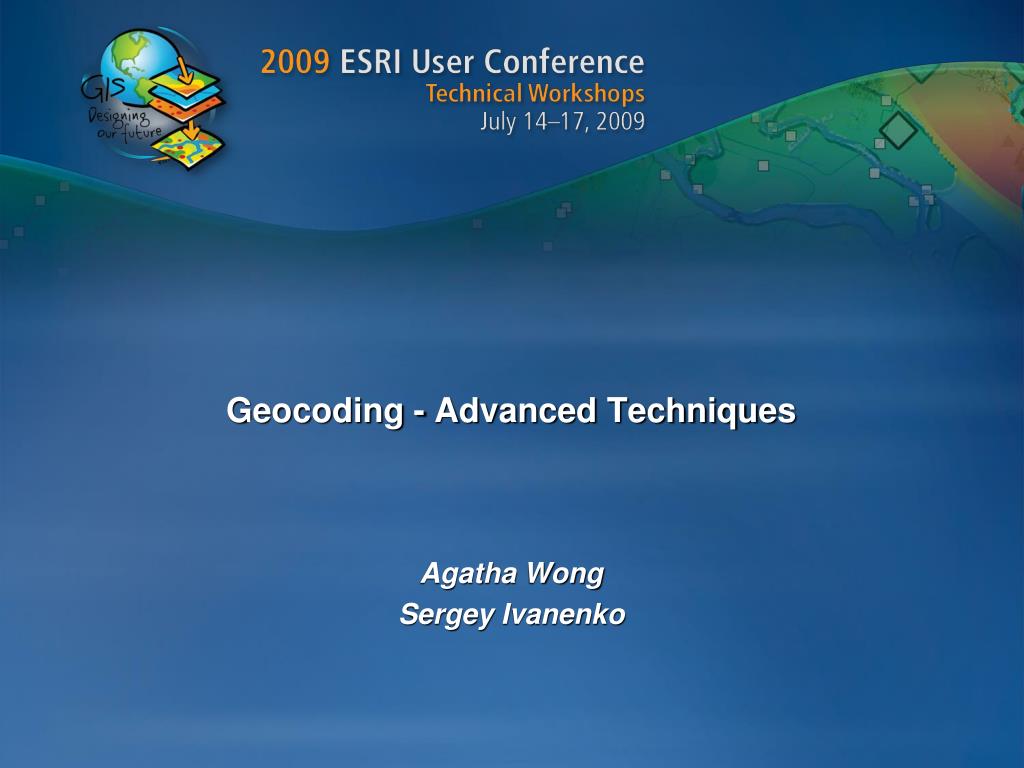 GIS Designing our future

2009 ESRI User Conference
Technical Workshops
July 14–17, 2009

Geocoding - Advanced Techniques

Agatha Wong
Sergey Ivanenko